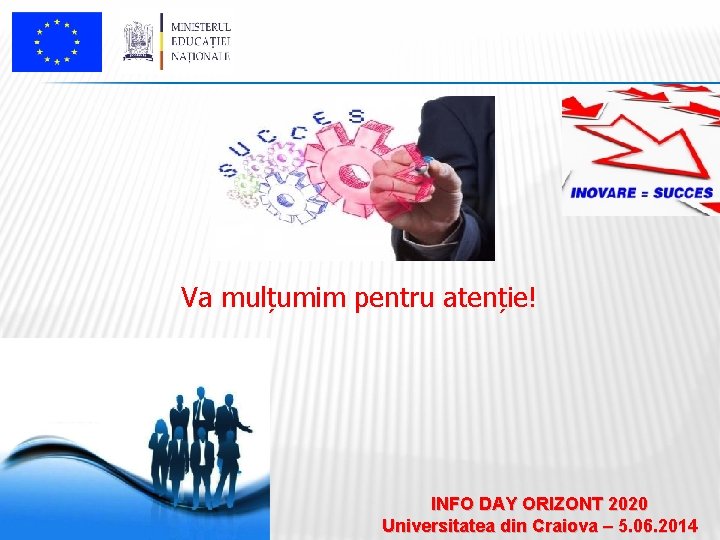 MINISTERUL EDUCAȚIEI NAȚIONALE

SUCCES

INOVARE = SUCCES

Va mulțumim pentru atenție!

INFO DAY ORIZONT 2020
Universitatea din Craiova – 5.06.2014